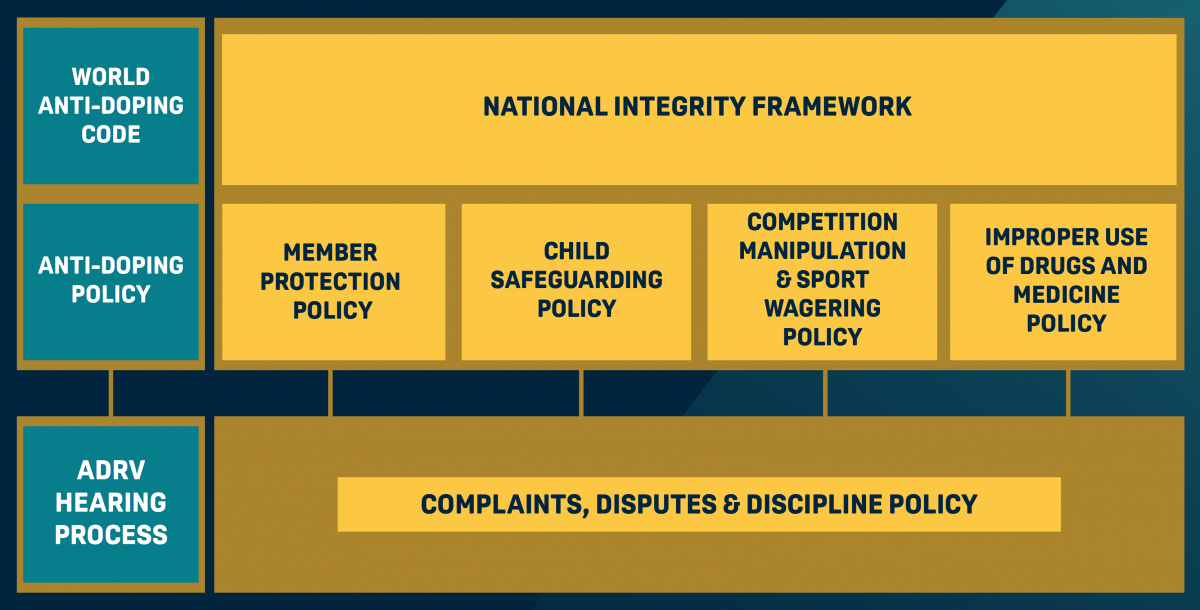 WORLD ANTI-DOPING CODE

NATIONAL INTEGRITY FRAMEWORK

ANTI-DOPING POLICY

MEMBER PROTECTION POLICY

CHILD SAFEGUARDING POLICY

COMPETITION MANIPULATION & SPORT WAGERING POLICY

IMPROPER USE OF DRUGS AND MEDICINE POLICY

ADRV HEARING PROCESS

COMPLAINTS, DISPUTES & DISCIPLINE POLICY